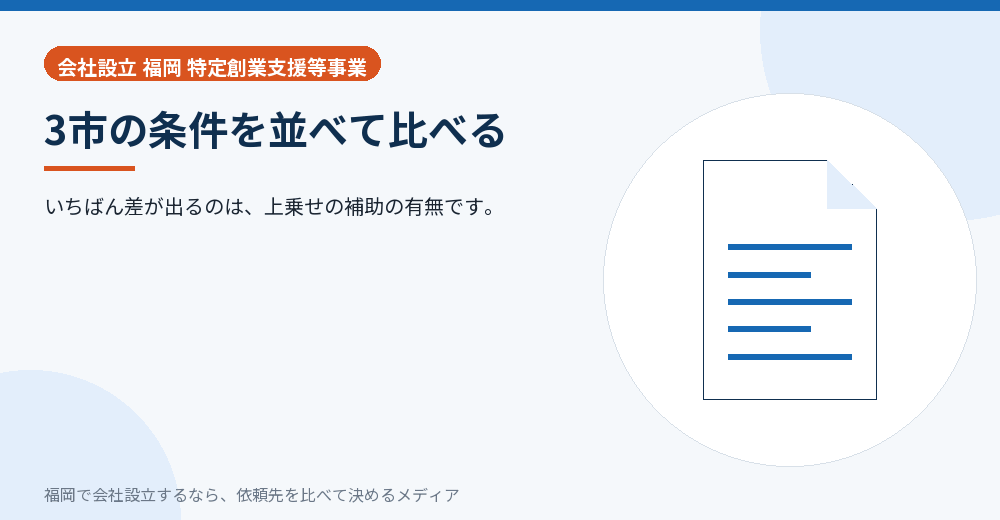 会社設立 福岡 特定創業支援等事業

3市の条件を並べて比べる

いちばん差が出るのは、上乗せの補助の有無です。

福岡で会社設立するなら、依頼先を比べて決めるメディア